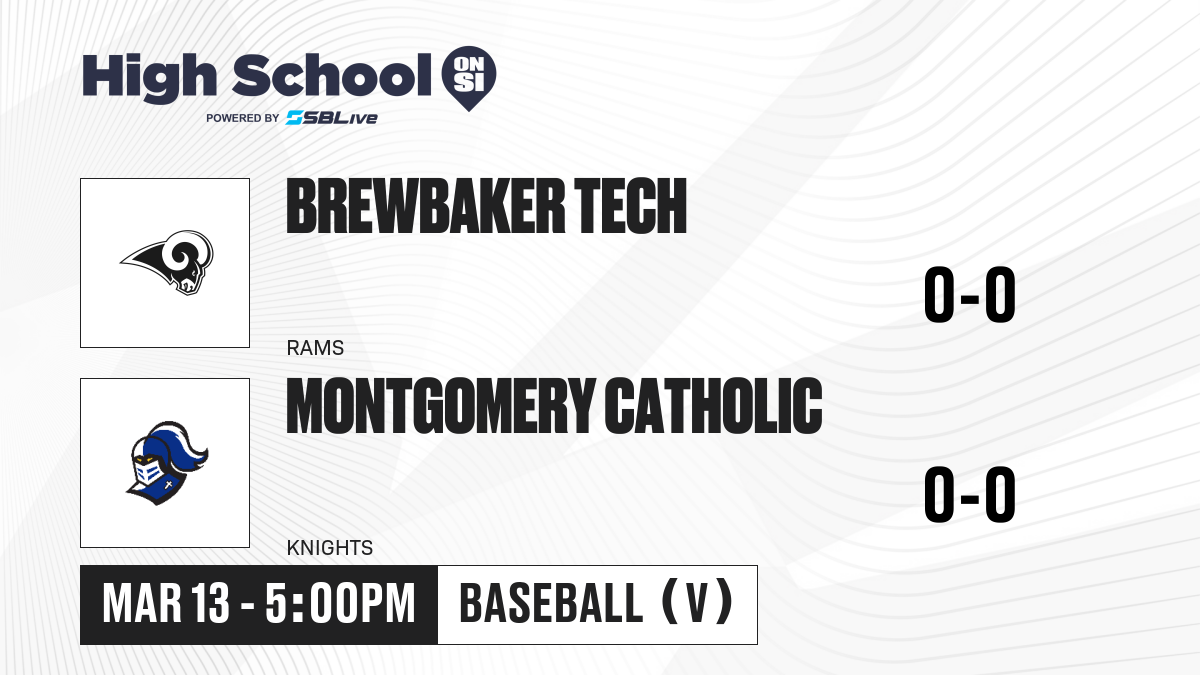 High School ON SI
POWERED BY SBLive

BREWBAKER TECH

RAMS

0-0

MONTGOMERY CATHOLIC

KNIGHTS

0-0

MAR 13 - 5:00PM

BASEBALL (V)